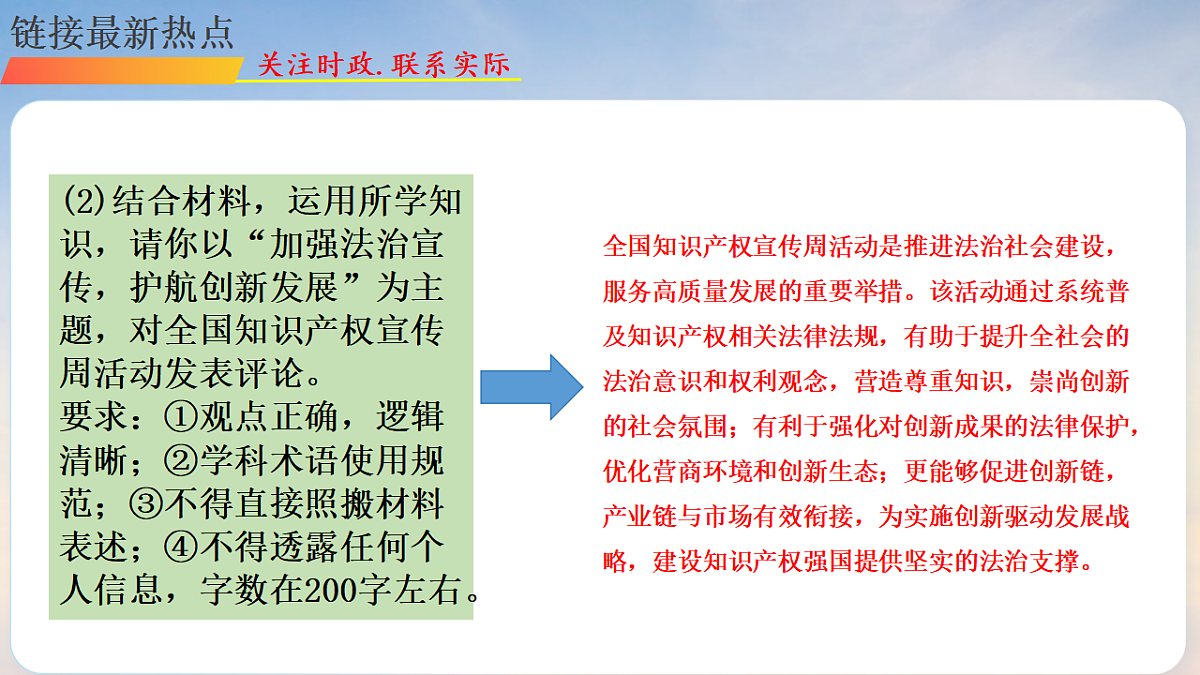 链接最新热点

关注时政.联系实际

(2)结合材料，运用所学知识，请你以“加强法治宣传，护航创新发展”为主题，对全国知识产权宣传周活动发表评论。
要求：①观点正确，逻辑清晰；②学科术语使用规范；③不得直接照搬材料表述；④不得透露任何个人信息，字数在200字左右。

全国知识产权宣传周活动是推进法治社会建设，服务高质量发展的重要举措。该活动通过系统普及知识产权相关法律法规，有助于提升全社会的法治意识和权利观念，营造尊重知识，崇尚创新的社会氛围；有利于强化对创新成果的法律保护，优化营商环境和创新生态；更能够促进创新链，产业链与市场有效衔接，为实施创新驱动发展战略，建设知识产权强国提供坚实的法治支撑。